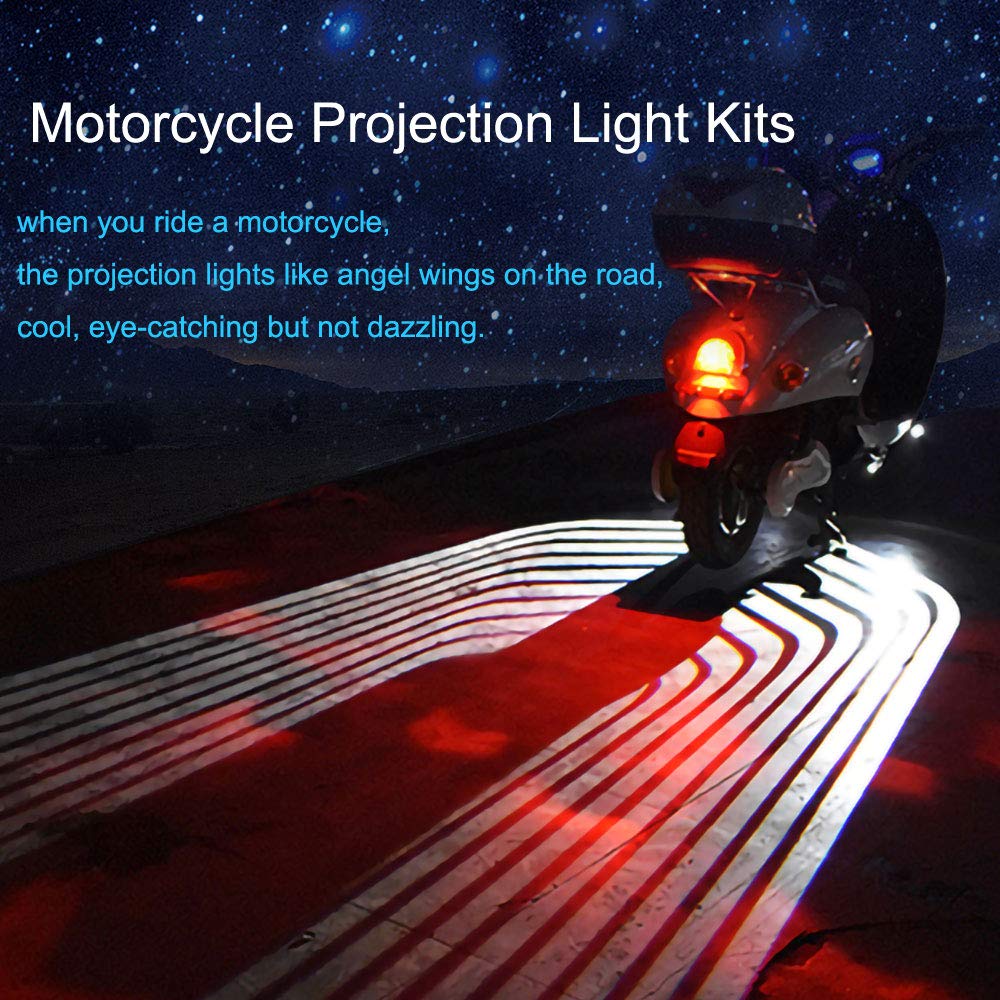 Motorcycle Projection Light Kits

when you ride a motorcycle,
the projection lights like angel wings on the road,
cool, eye-catching but not dazzling.